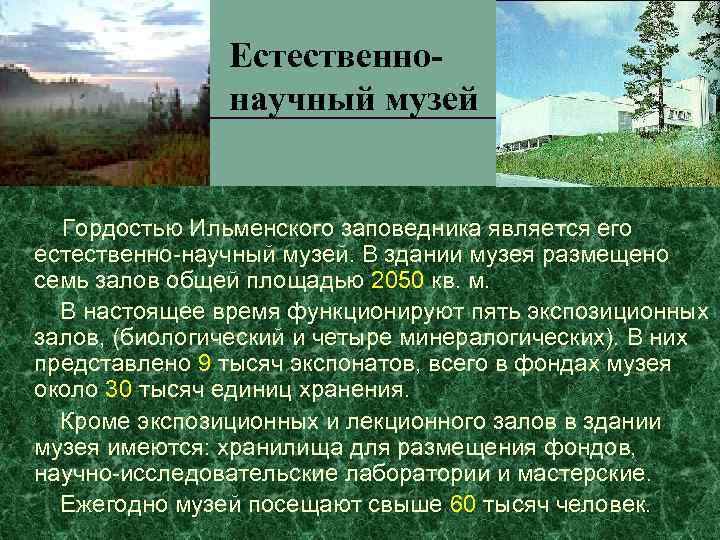 Естественно-научный музей

Гордостью Ильменского заповедника является его естественно-научный музей. В здании музея размещено семь залов общей площадью 2050 кв. м.

В настоящее время функционируют пять экспозиционных залов, (биологический и четыре минералогических). В них представлено 9 тысяч экспонатов, всего в фондах музея около 30 тысяч единиц хранения.

Кроме экспозиционных и лекционного залов в здании музея имеются: хранилища для размещения фондов, научно-исследовательские лаборатории и мастерские.

Ежегодно музей посещают свыше 60 тысяч человек.